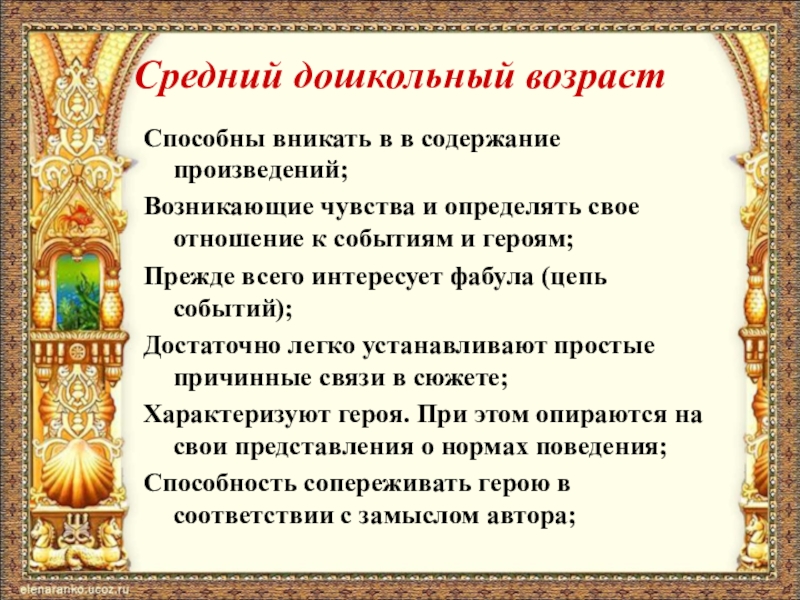 Средний дошкольный возраст

Способны вникать в в содержание произведений;

Возникающие чувства и определять свое отношение к событиям и героям;

Прежде всего интересует фабула (цепь событий);

Достаточно легко устанавливают простые причинные связи в сюжете;

Характеризуют героя. При этом опираются на свои представления о нормах поведения;

Способность сопереживать герою в соответствии с замыслом автора;

elenaranko.ucoz.ru